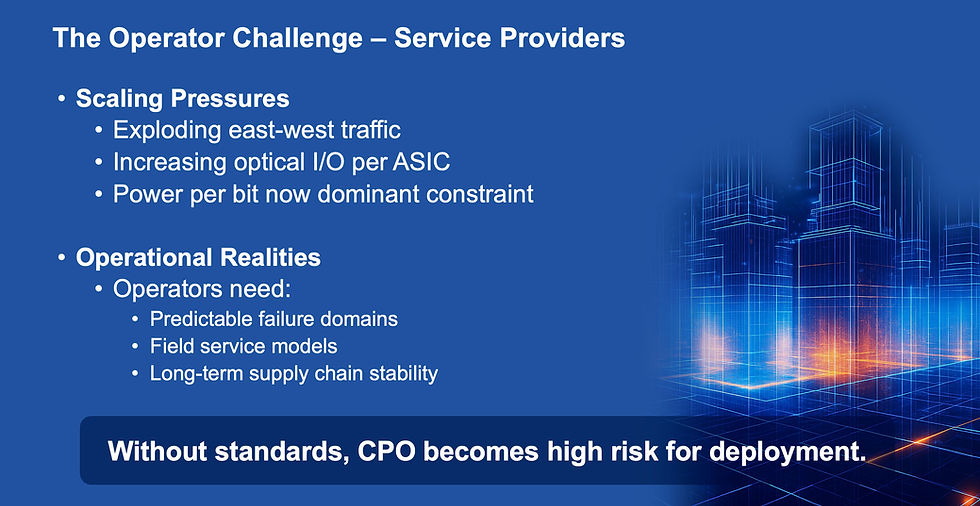 The Operator Challenge – Service Providers

• Scaling Pressures
  • Exploding east-west traffic
  • Increasing optical I/O per ASIC
  • Power per bit now dominant constraint

• Operational Realities
  • Operators need:
    • Predictable failure domains
    • Field service models
    • Long-term supply chain stability

Without standards, CPO becomes high risk for deployment.